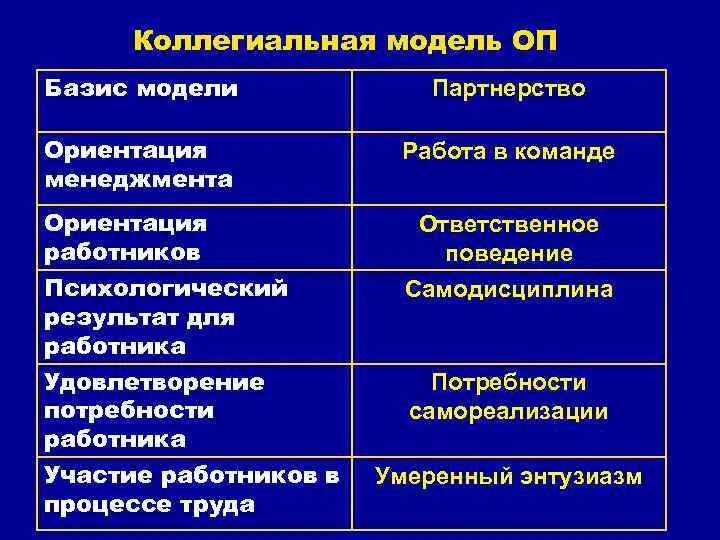 Коллегиальная модель ОП

| Базис модели | Партнерство |
|---|---|
| Ориентация менеджмента | Работа в команде |
| Ориентация работников | Ответственное поведение |
| Психологический результат для работника | Самодисциплина |
| Удовлетворение потребности работника | Потребности самореализации |
| Участие работников в процессе труда | Умеренный энтузиазм |